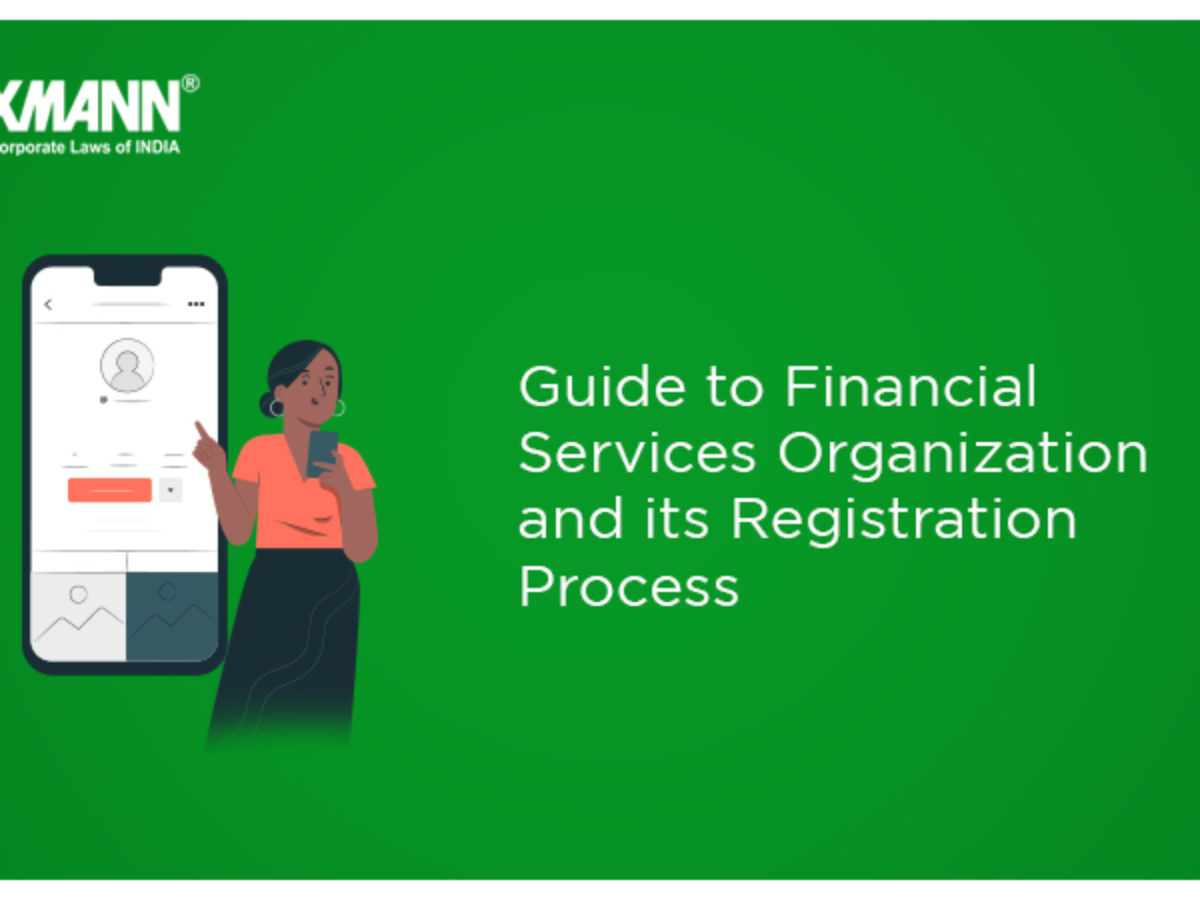 XMANN®
orporate Laws of INDIA

Guide to Financial Services Organization and its Registration Process